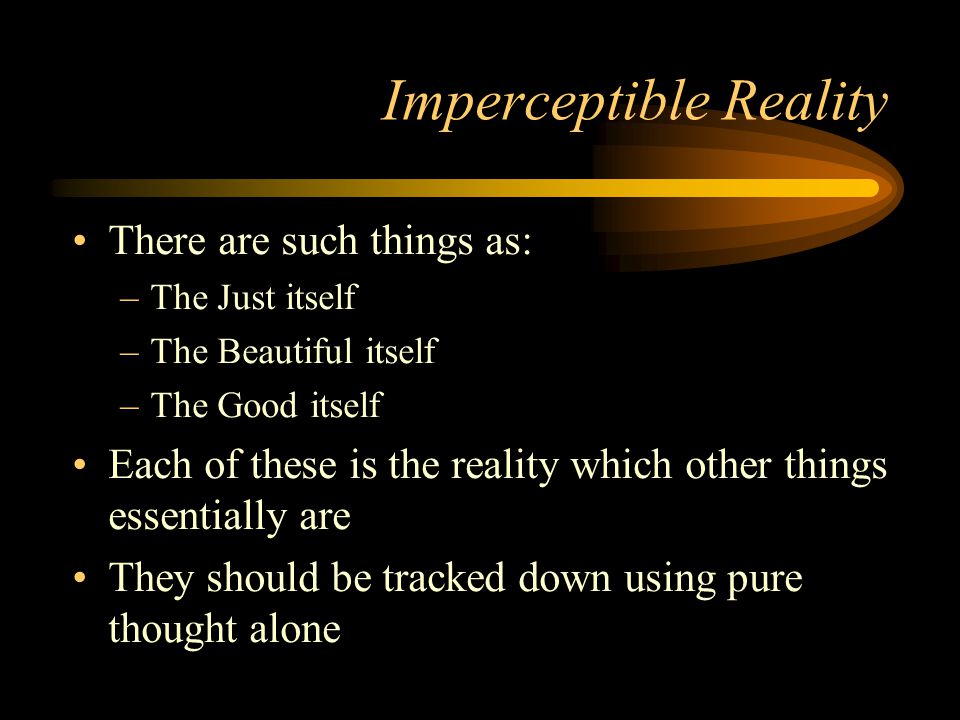 Imperceptible Reality

• There are such things as:
– The Just itself
– The Beautiful itself
– The Good itself

• Each of these is the reality which other things essentially are

• They should be tracked down using pure thought alone